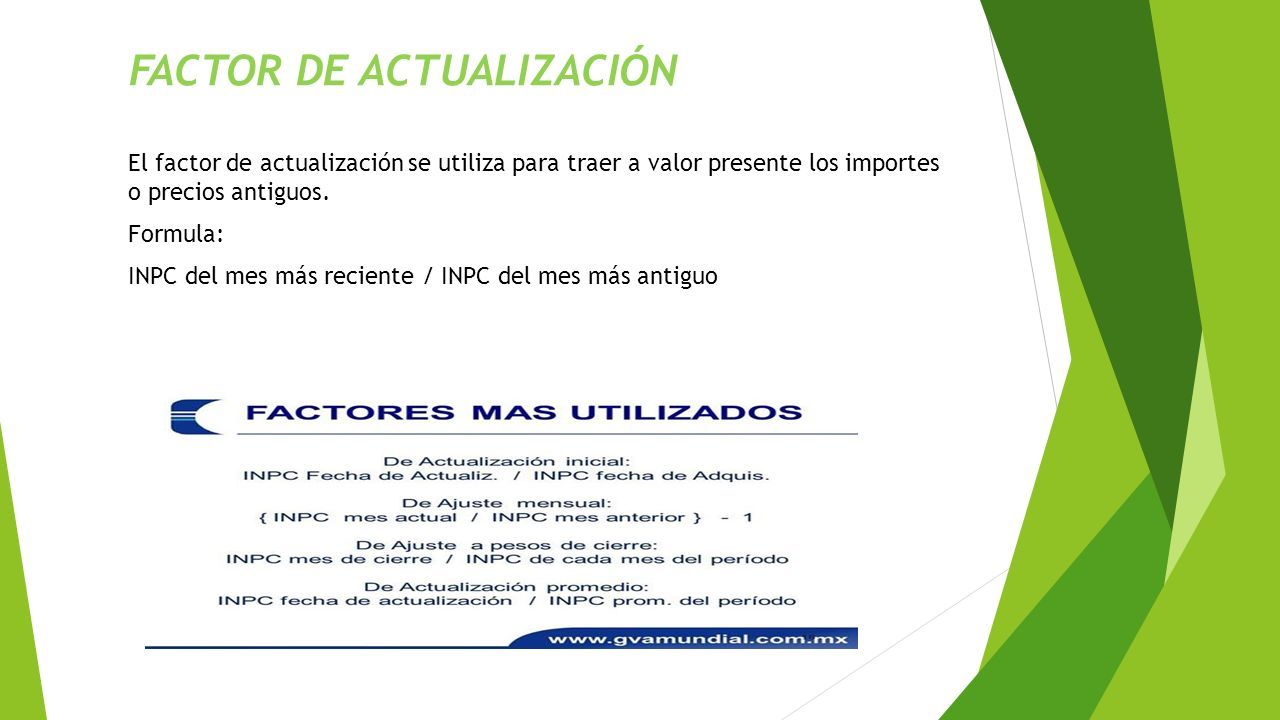 FACTOR DE ACTUALIZACIÓN

El factor de actualización se utiliza para traer a valor presente los importes o precios antiguos.

Formula:

INPC del mes más reciente / INPC del mes más antiguo

FACTORES MAS UTILIZADOS

De Actualización inicial:
INPC Fecha de Actualiz. / INPC fecha de Adquis.

De Ajuste mensual:
{ INPC mes actual / INPC mes anterior } - 1

De Ajuste a pesos de cierre:
INPC mes de cierre / INPC de cada mes del período

De Actualización promedio:
INPC fecha de actualización / INPC prom. del período

www.gvamundial.com.mx